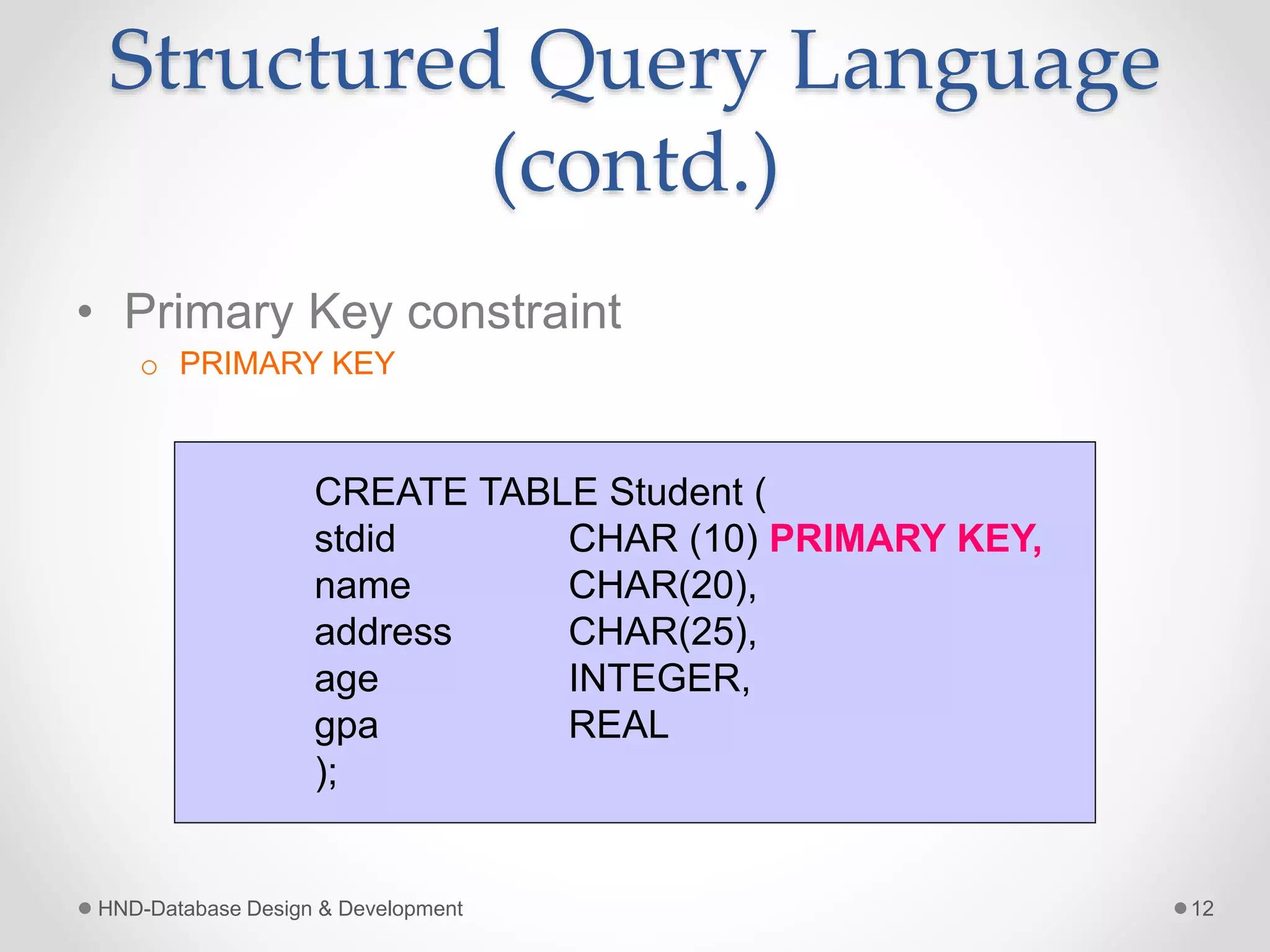 Structured Query Language (contd.)

• Primary Key constraint
  o PRIMARY KEY

CREATE TABLE Student (
stdid CHAR (10) PRIMARY KEY,
name CHAR(20),
address CHAR(25),
age INTEGER,
gpa REAL
);

HND-Database Design & Development

12